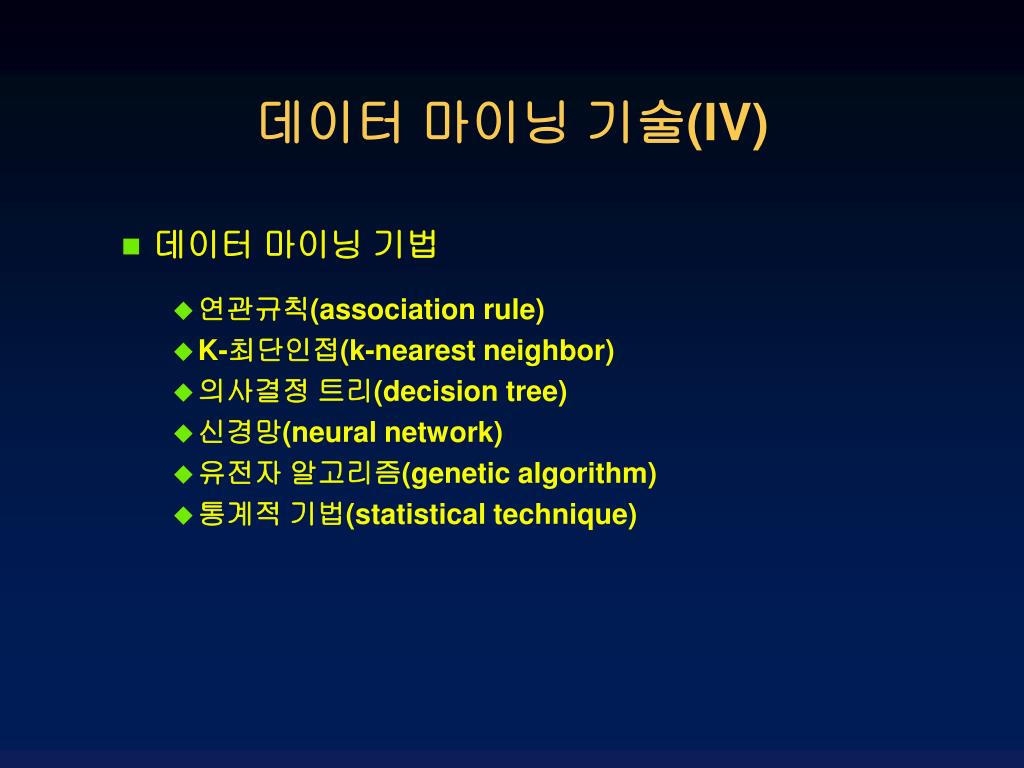 데이터 마이닝 기술(IV)

데이터 마이닝 기법

연관규칙(association rule)
K-최단인접(k-nearest neighbor)
의사결정 트리(decision tree)
신경망(neural network)
유전자 알고리즘(genetic algorithm)
통계적 기법(statistical technique)